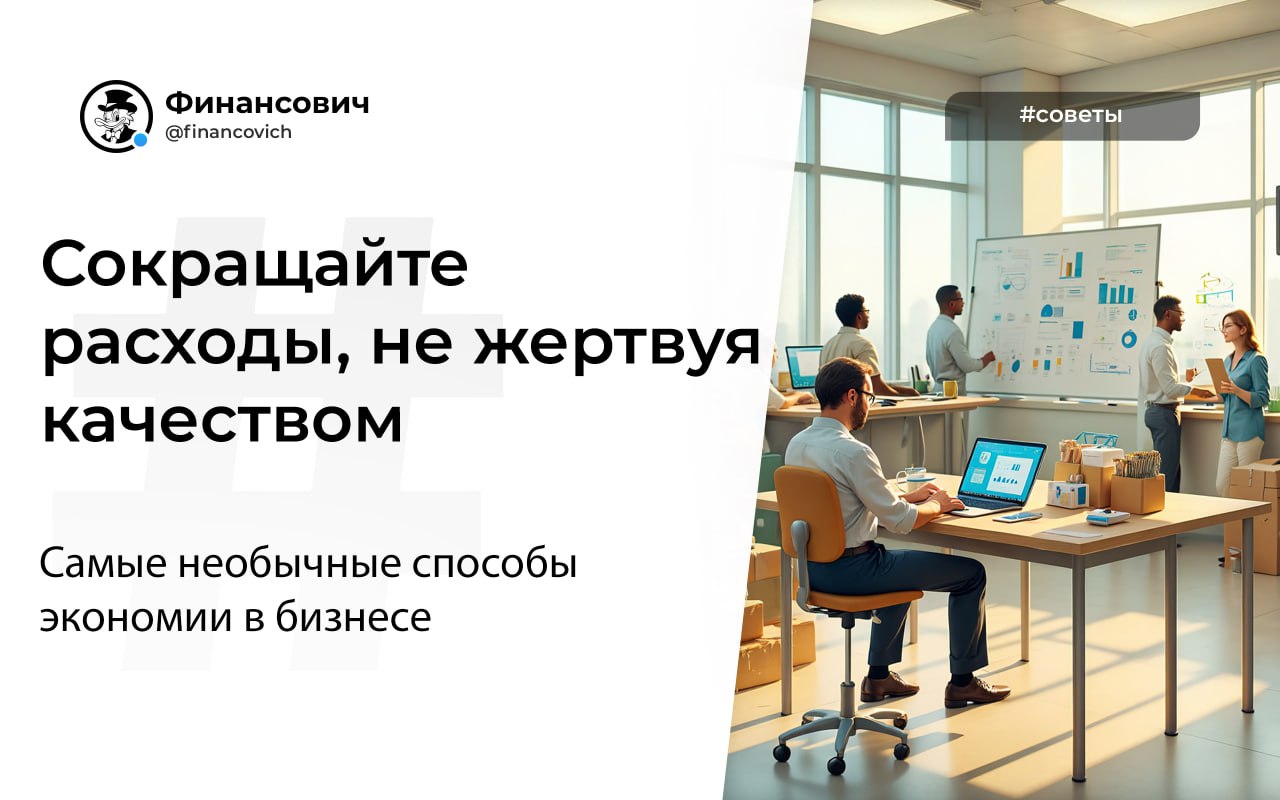 Финансович
@financovich

#советы

Сокращайте расходы, не жертвуя качеством

Самые необычные способы экономии в бизнесе